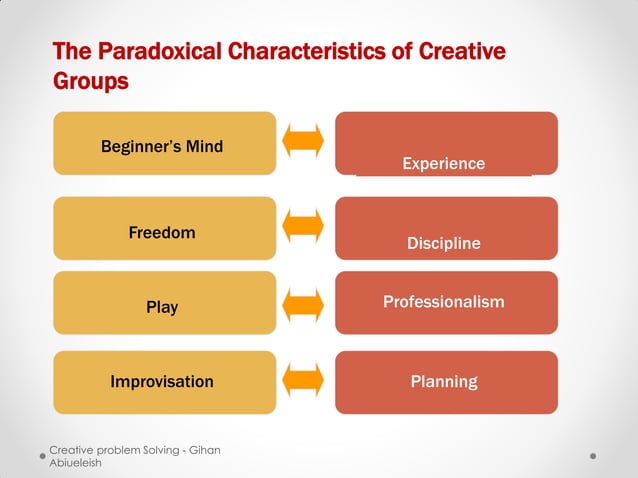 The Paradoxical Characteristics of Creative Groups

Beginner's Mind

Experience

Freedom

Discipline

Play

Professionalism

Improvisation

Planning

Creative problem Solving - Gihan Abiueleish